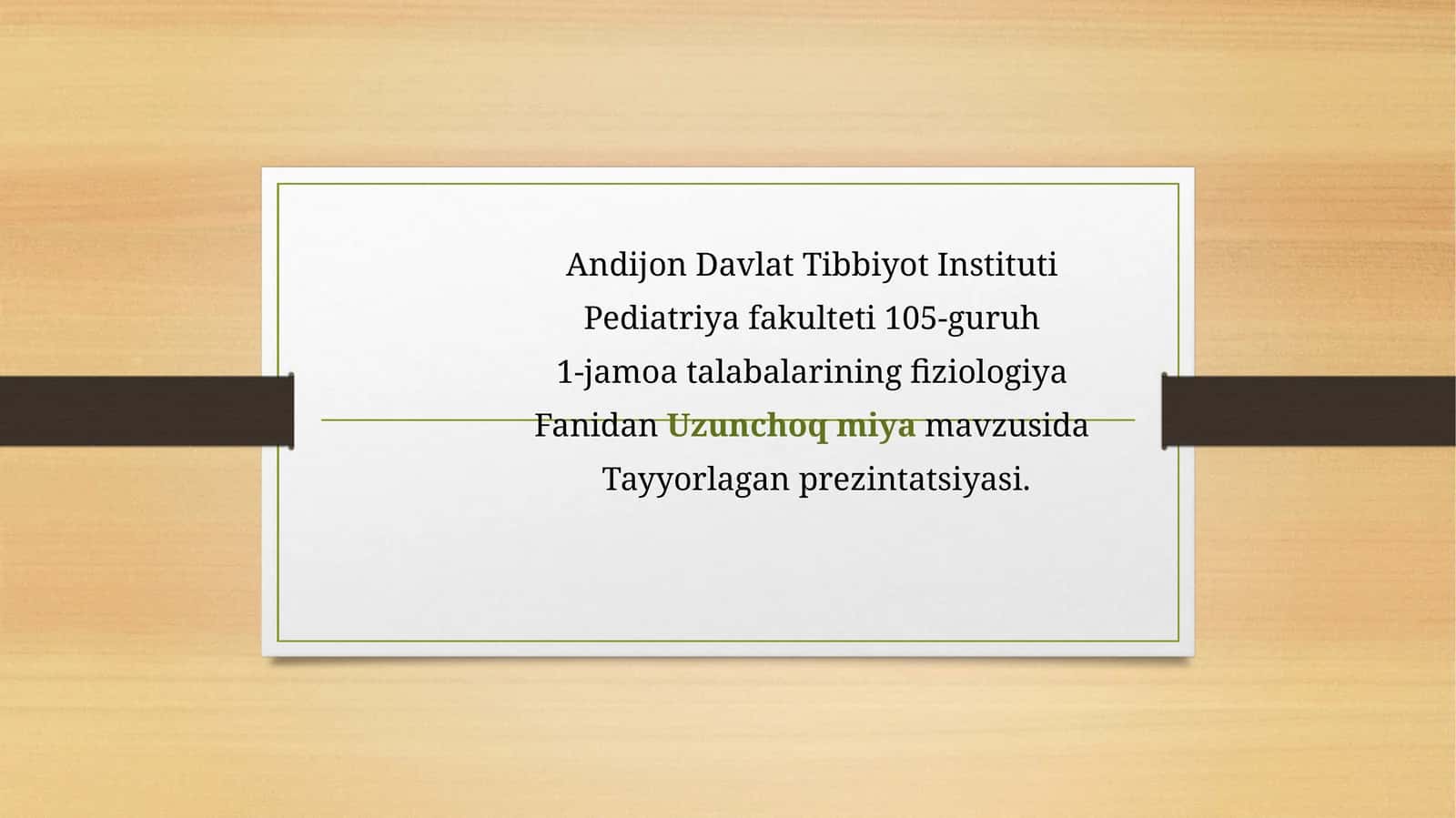 Andijon Davlat Tibbiyot Instituti
Pediatriya fakulteti 105-guruh
1-jamoa talabalarining fiziologiya
Fanidan Uzunchoq miya mavzusida
Tayyorlagan prezintatsiyasi.